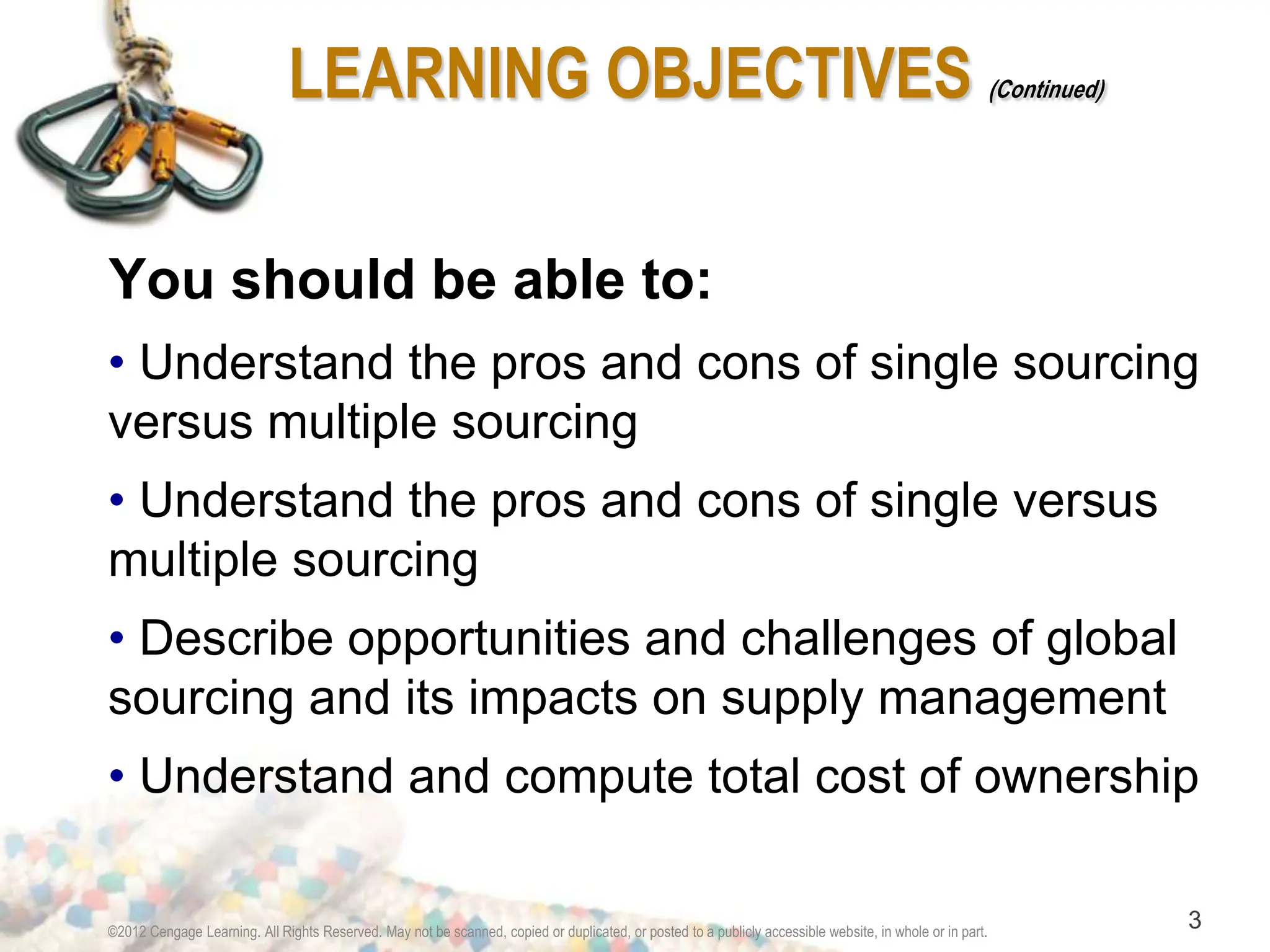 LEARNING OBJECTIVES (Continued)

You should be able to:

• Understand the pros and cons of single sourcing versus multiple sourcing

• Understand the pros and cons of single versus multiple sourcing

• Describe opportunities and challenges of global sourcing and its impacts on supply management

• Understand and compute total cost of ownership

©2012 Cengage Learning. All Rights Reserved. May not be scanned, copied or duplicated, or posted to a publicly accessible website, in whole or in part.

3